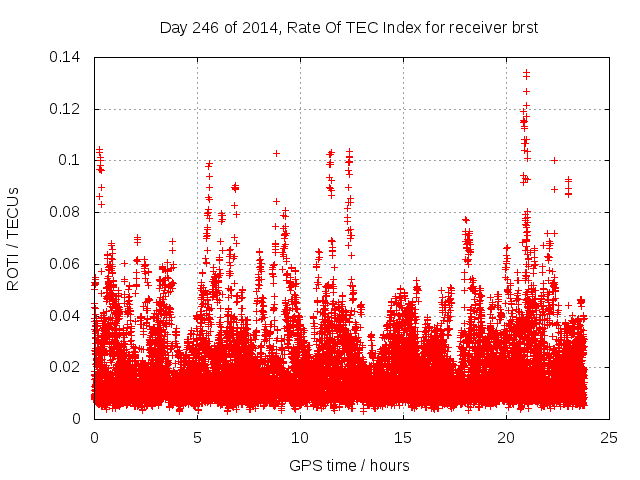 Day 246 of 2014, Rate Of TEC Index for receiver brst

ROTI / TECUs

0.14
0.12
0.1
0.08
0.06
0.04
0.02
0

0 5 10 15 20 25

GPS time / hours